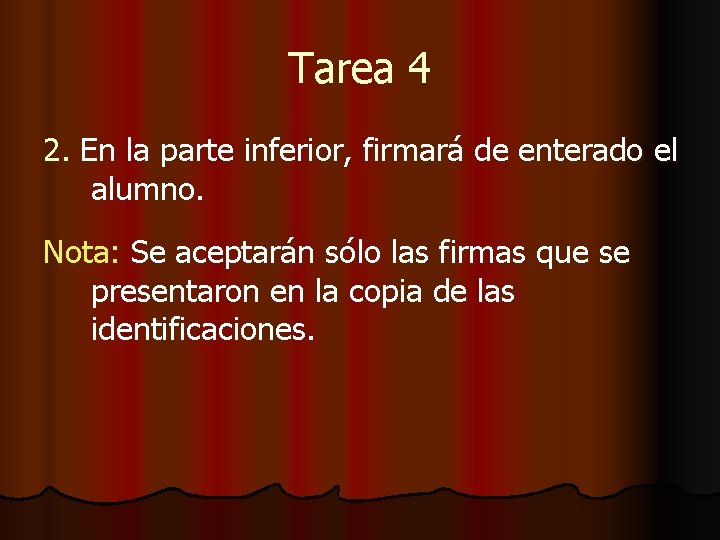 Tarea 4

2. En la parte inferior, firmará de enterado el alumno.

Nota: Se aceptarán sólo las firmas que se presentaron en la copia de las identificaciones.